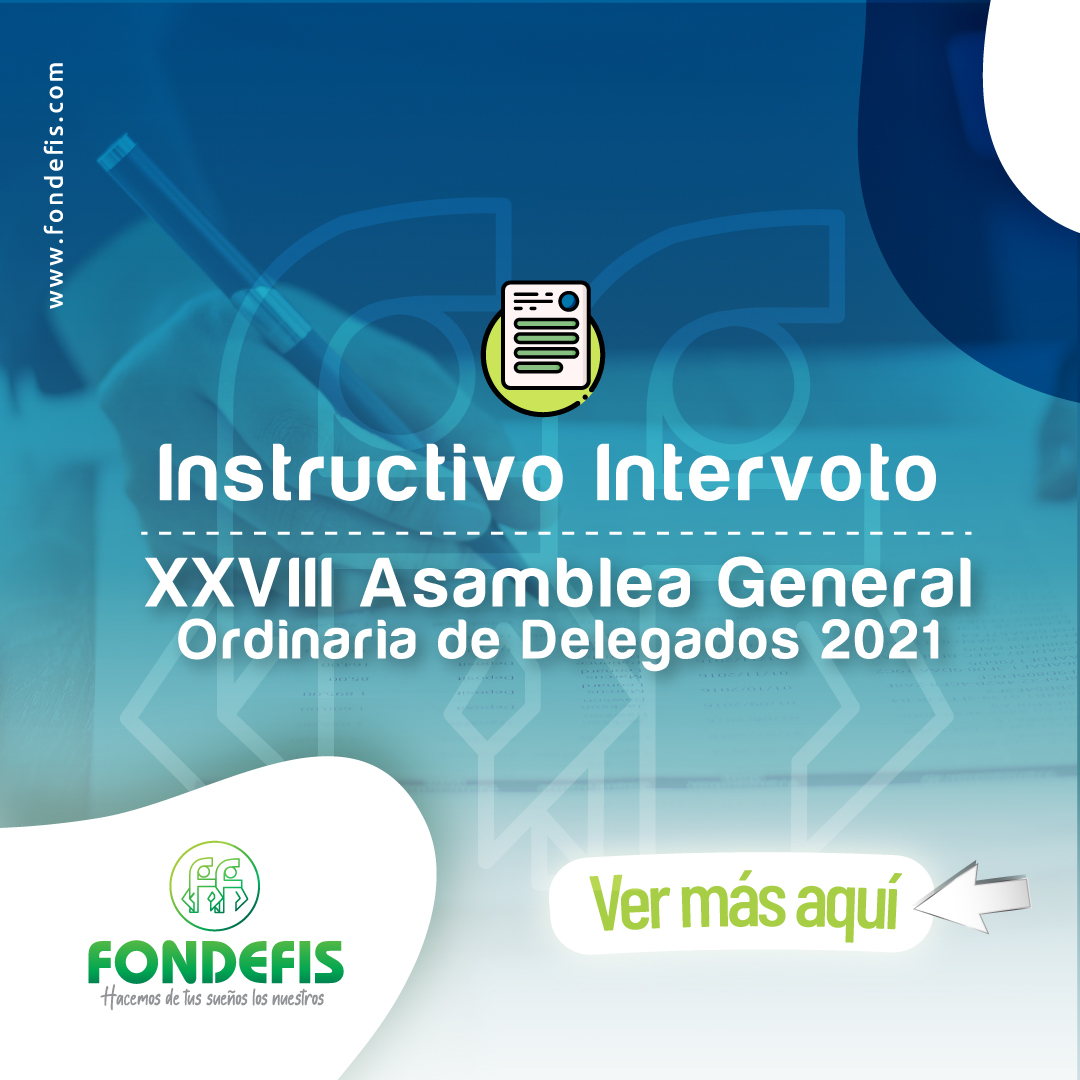 www.fondefis.com

Instructivo Intervoto

XXVIII Asamblea General
Ordinaria de Delegados 2021

FONDEFIS
Hacemos de tus sueños los nuestros

Ver más aquí